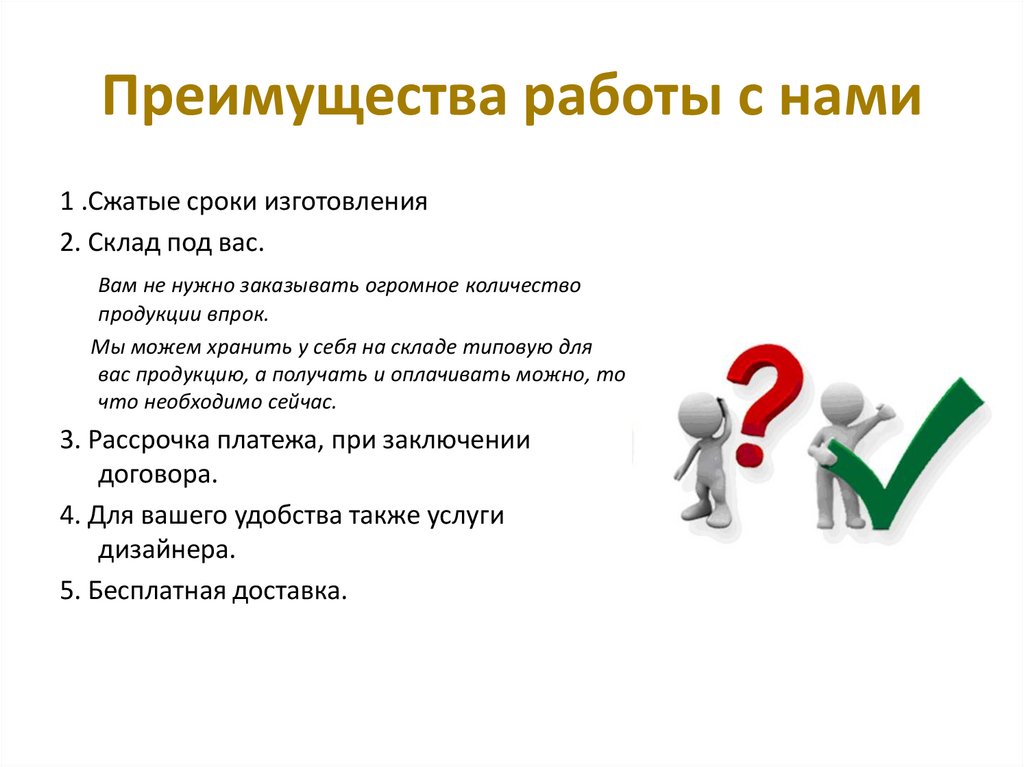 Преимущества работы с нами

1 .Сжатые сроки изготовления

2. Склад под вас.

Вам не нужно заказывать огромное количество продукции впрок.

Мы можем хранить у себя на складе типовую для вас продукцию, а получать и оплачивать можно, то что необходимо сейчас.

3. Рассрочка платежа, при заключении договора.

4. Для вашего удобства также услуги дизайнера.

5. Бесплатная доставка.